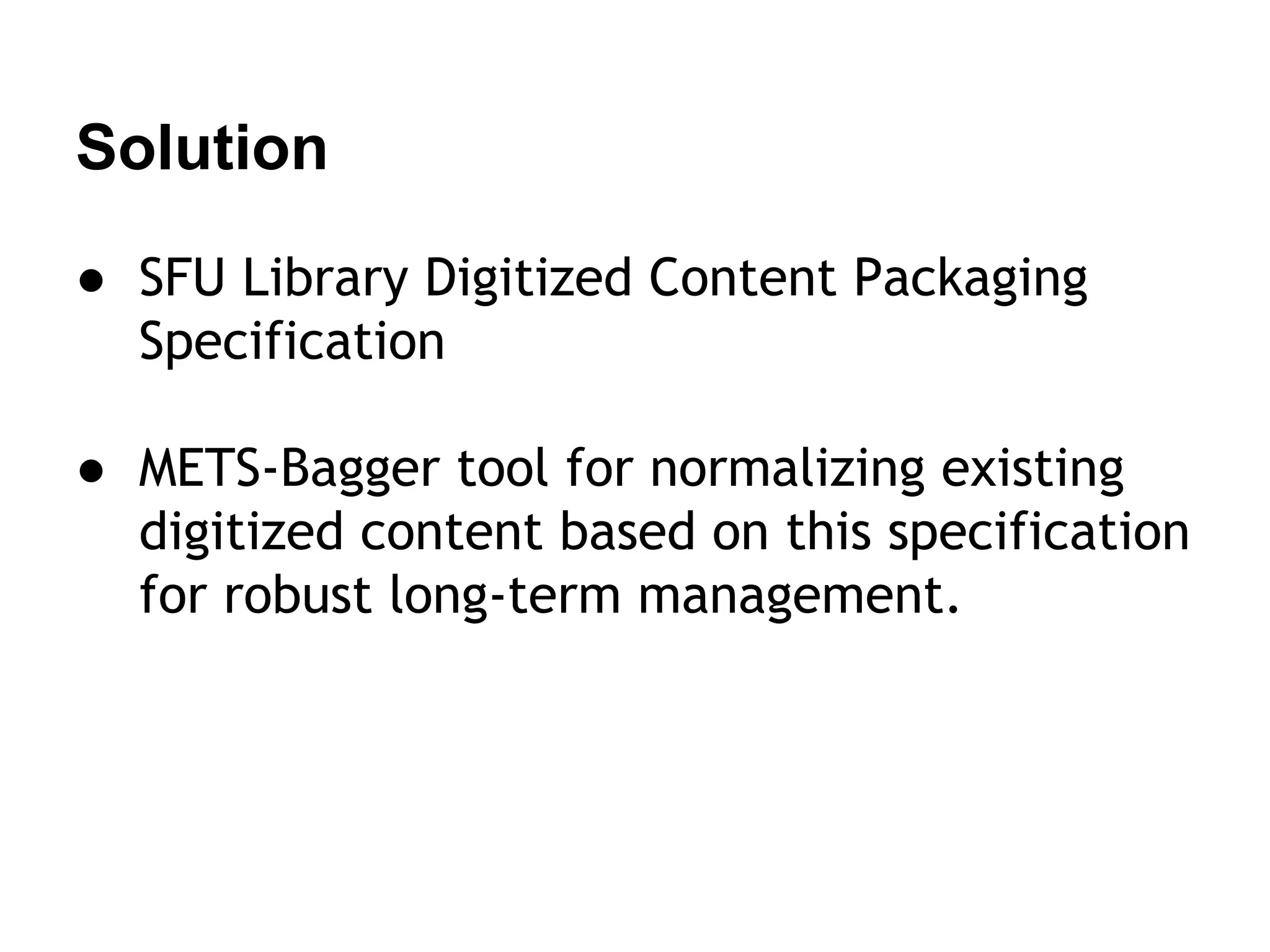 Solution

● SFU Library Digitized Content Packaging Specification

● METS-Bagger tool for normalizing existing digitized content based on this specification for robust long-term management.